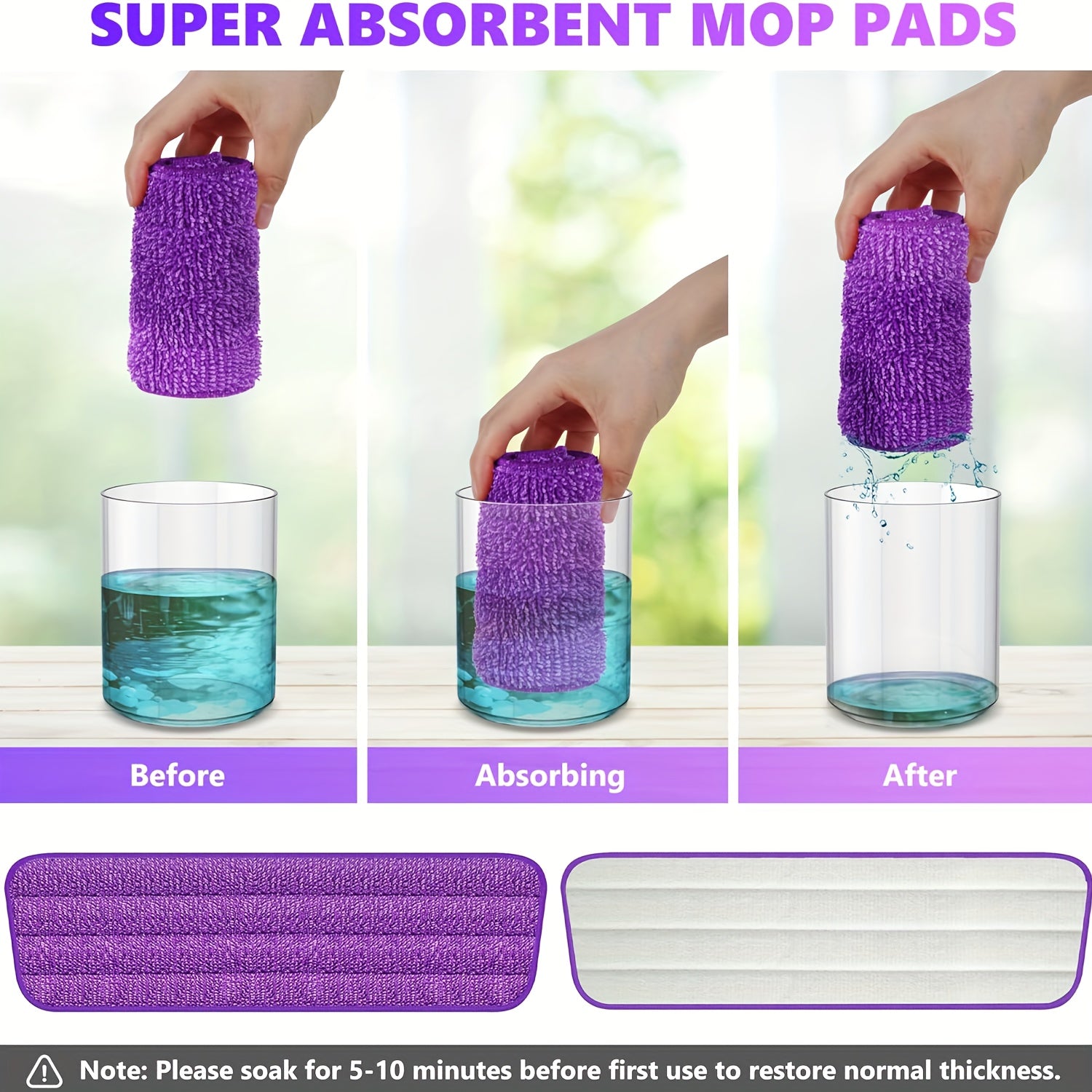 SUPER ABSORBENT MOP PADS

Before

Absorbing

After

Note: Please soak for 5-10 minutes before first use to restore normal thickness.